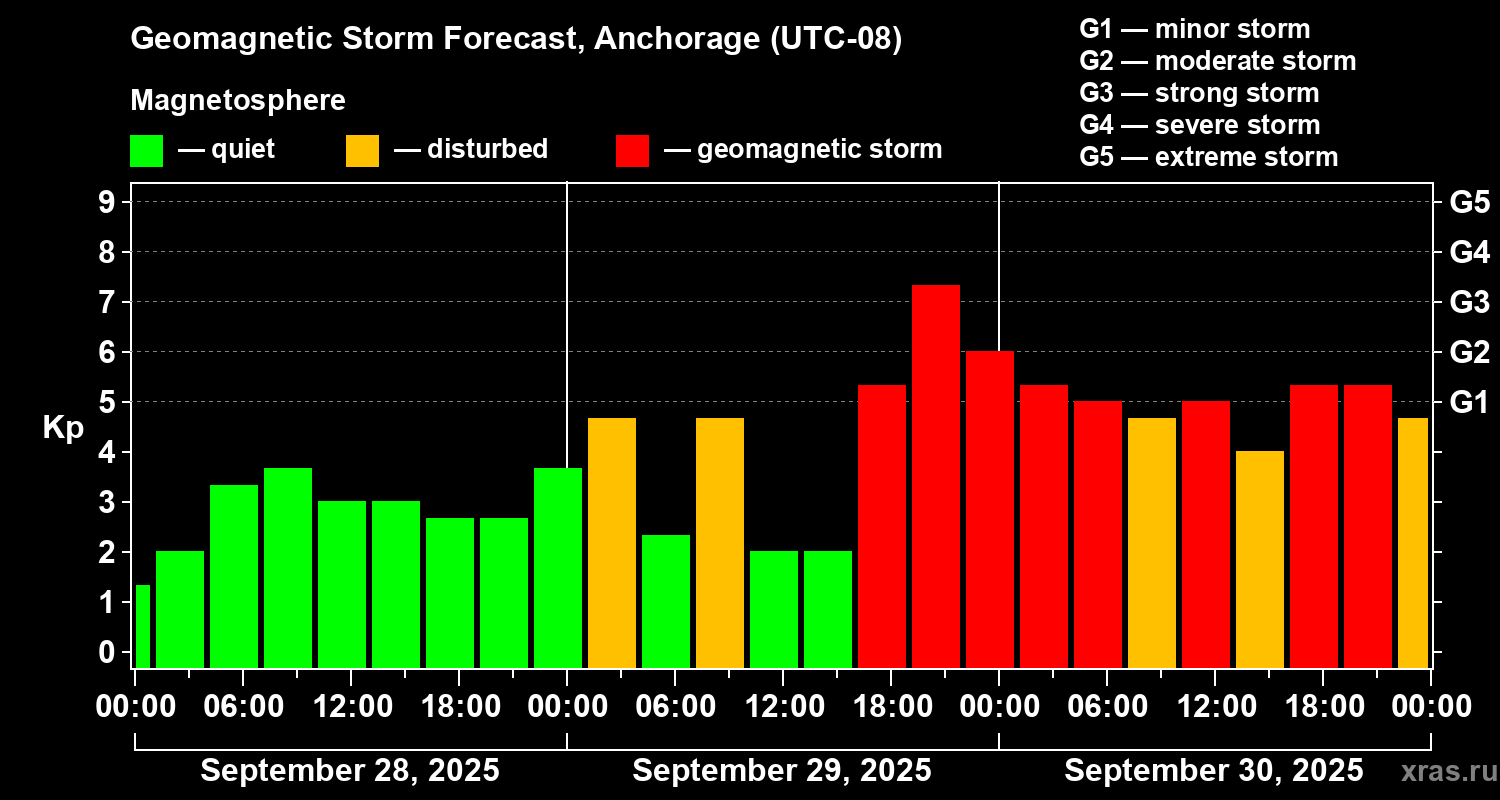 Geomagnetic Storm Forecast, Anchorage (UTC-08)

Magnetosphere

— quiet — disturbed — geomagnetic storm

G1 — minor storm
G2 — moderate storm
G3 — strong storm
G4 — severe storm
G5 — extreme storm

Kp

9
8
7
6
5
4
3
2
1
0

G5
G4
G3
G2
G1

00:00 06:00 12:00 18:00 00:00 06:00 12:00 18:00 00:00 06:00 12:00 18:00 00:00

September 28, 2025 September 29, 2025 September 30, 2025

xras.ru